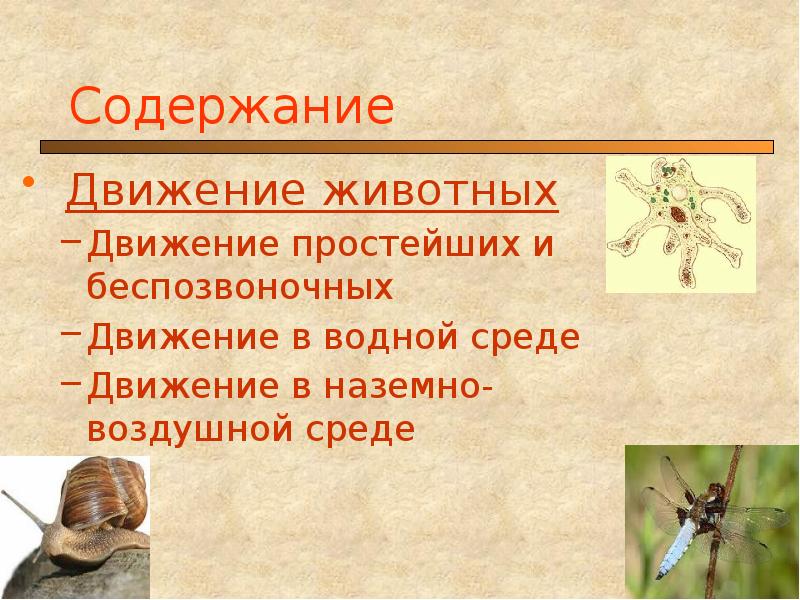 Содержание

• Движение животных
– Движение простейших и беспозвоночных
– Движение в водной среде
– Движение в наземно-воздушной среде